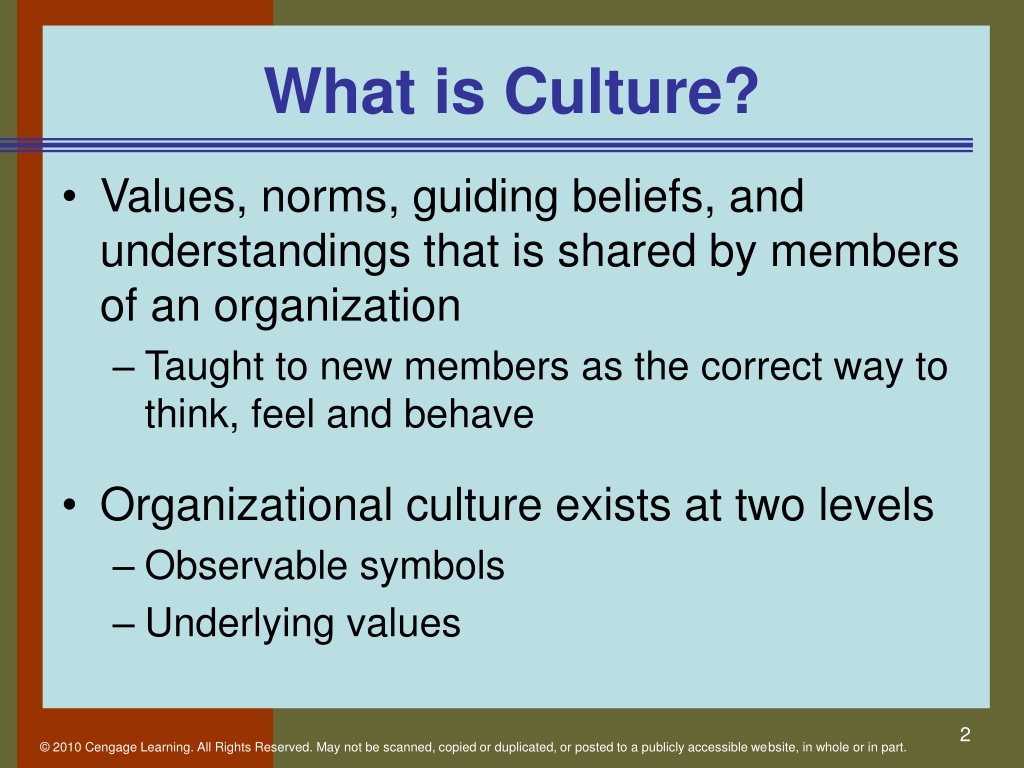 What is Culture?

• Values, norms, guiding beliefs, and understandings that is shared by members of an organization
– Taught to new members as the correct way to think, feel and behave

• Organizational culture exists at two levels
– Observable symbols
– Underlying values

2

© 2010 Cengage Learning. All Rights Reserved. May not be scanned, copied or duplicated, or posted to a publicly accessible website, in whole or in part.